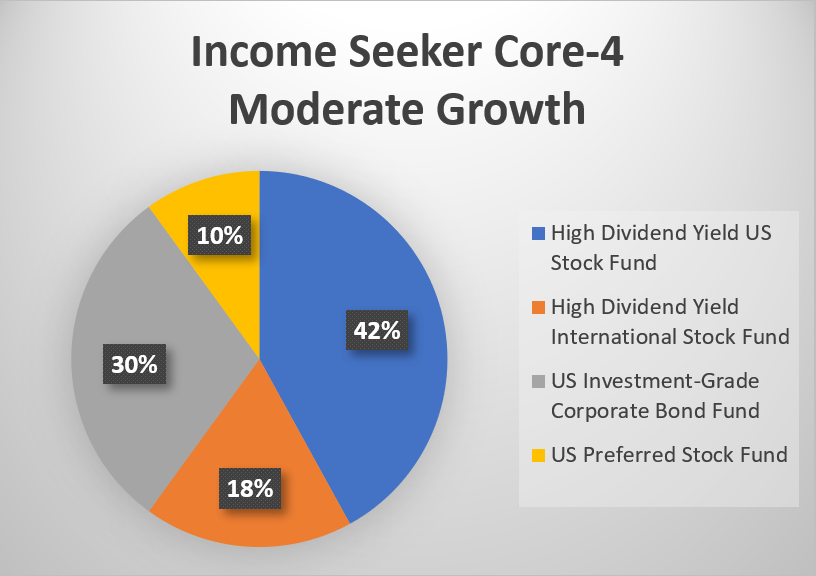 Income Seeker Core-4
Moderate Growth

10%

42%

30%

18%

High Dividend Yield US Stock Fund

High Dividend Yield International Stock Fund

US Investment-Grade Corporate Bond Fund

US Preferred Stock Fund